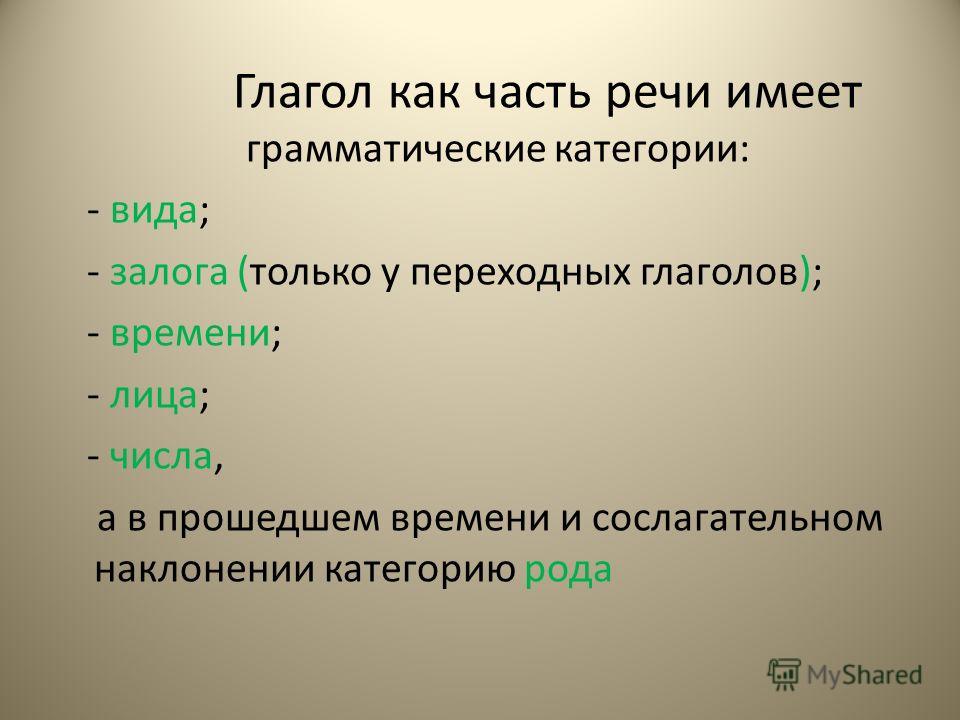 Глагол как часть речи имеет грамматические категории:

- вида;

- залога (только у переходных глаголов);

- времени;

- лица;

- числа,

а в прошедшем времени и сослагательном наклонении категорию рода

MyShared